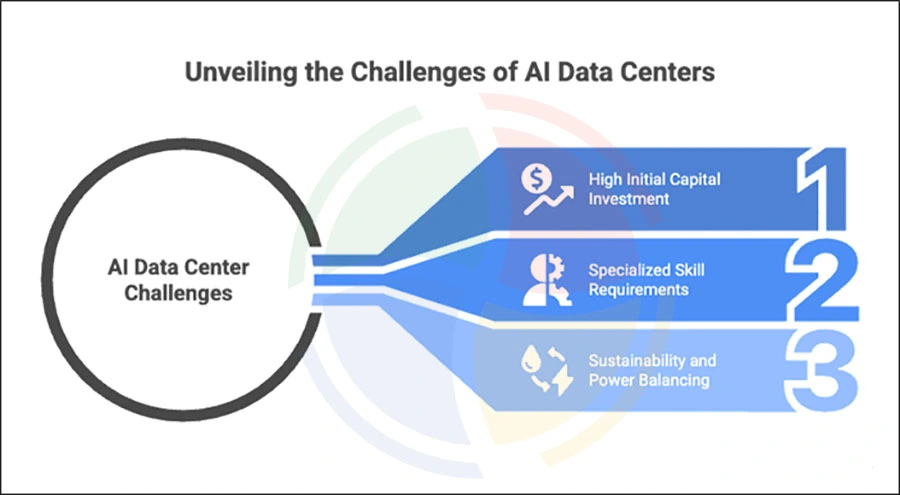 Unveiling the Challenges of AI Data Centers

AI Data Center Challenges

High Initial Capital Investment

1

Specialized Skill Requirements

2

Sustainability and Power Balancing

3